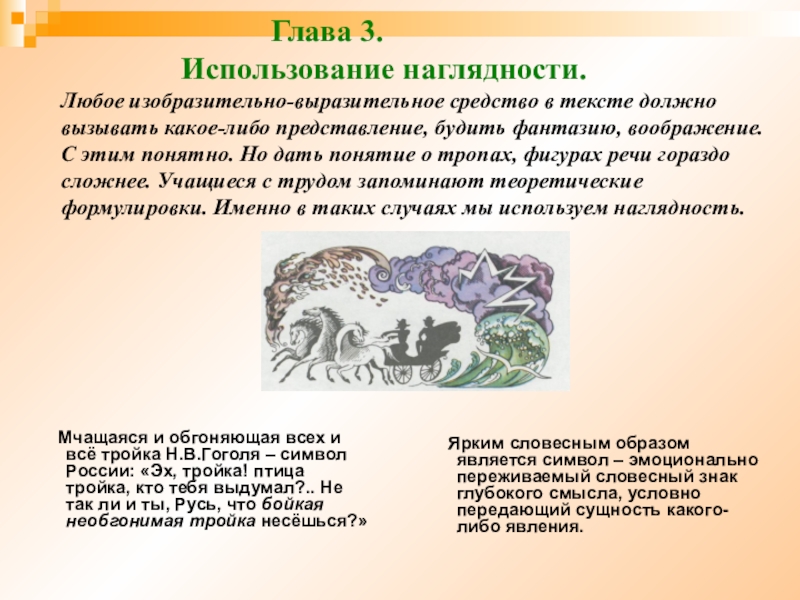 Глава 3.
Использование наглядности.

Любое изобразительно-выразительное средство в тексте должно вызывать какое-либо представление, будить фантазию, воображение. С этим понятно. Но дать понятие о тропах, фигурах речи гораздо сложнее. Учащиеся с трудом запоминают теоретические формулировки. Именно в таких случаях мы используем наглядность.

Мчащаяся и обгоняющая всех и всё тройка Н.В.Гоголя – символ России: «Эх, тройка! птица тройка, кто тебя выдумал?.. Не так ли и ты, Русь, что бойкая необгонимая тройка несёшься?»

Ярким словесным образом является символ – эмоционально переживаемый словесный знак глубокого смысла, условно передающий сущность какого-либо явления.